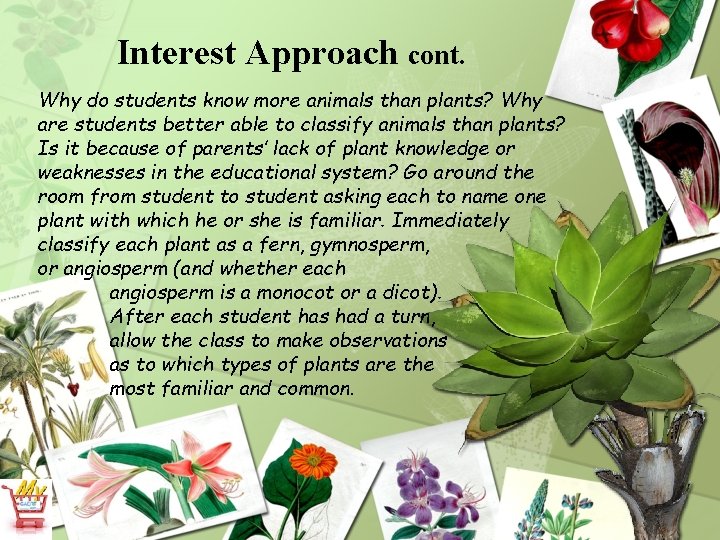 Interest Approach cont.

Why do students know more animals than plants? Why are students better able to classify animals than plants? Is it because of parents' lack of plant knowledge or weaknesses in the educational system? Go around the room from student to student asking each to name one plant with which he or she is familiar. Immediately classify each plant as a fern, gymnosperm, or angiosperm (and whether each angiosperm is a monocot or a dicot). After each student has had a turn, allow the class to make observations as to which types of plants are the most familiar and common.

My